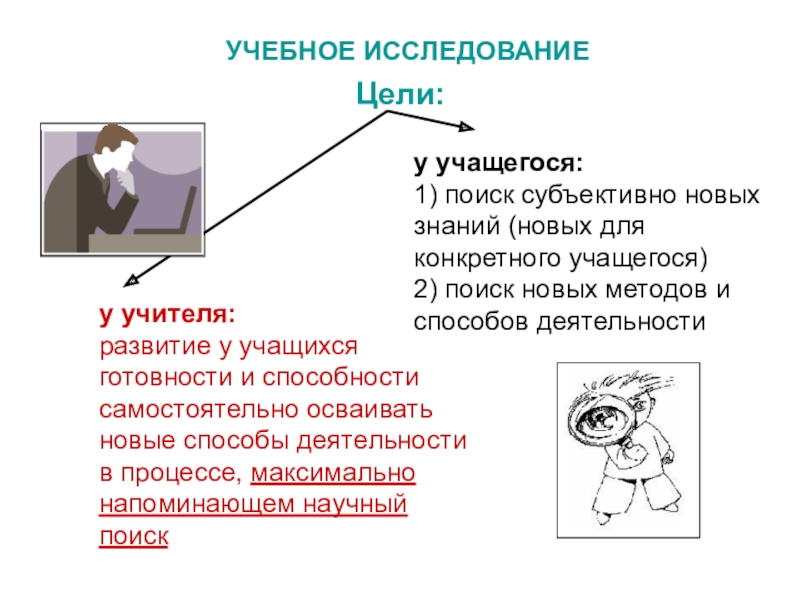 УЧЕБНОЕ ИССЛЕДОВАНИЕ

Цели:

у учащегося:
1) поиск субъективно новых знаний (новых для конкретного учащегося)
2) поиск новых методов и способов деятельности

у учителя:
развитие у учащихся готовности и способности самостоятельно осваивать новые способы деятельности в процессе, максимально напоминающем научный поиск